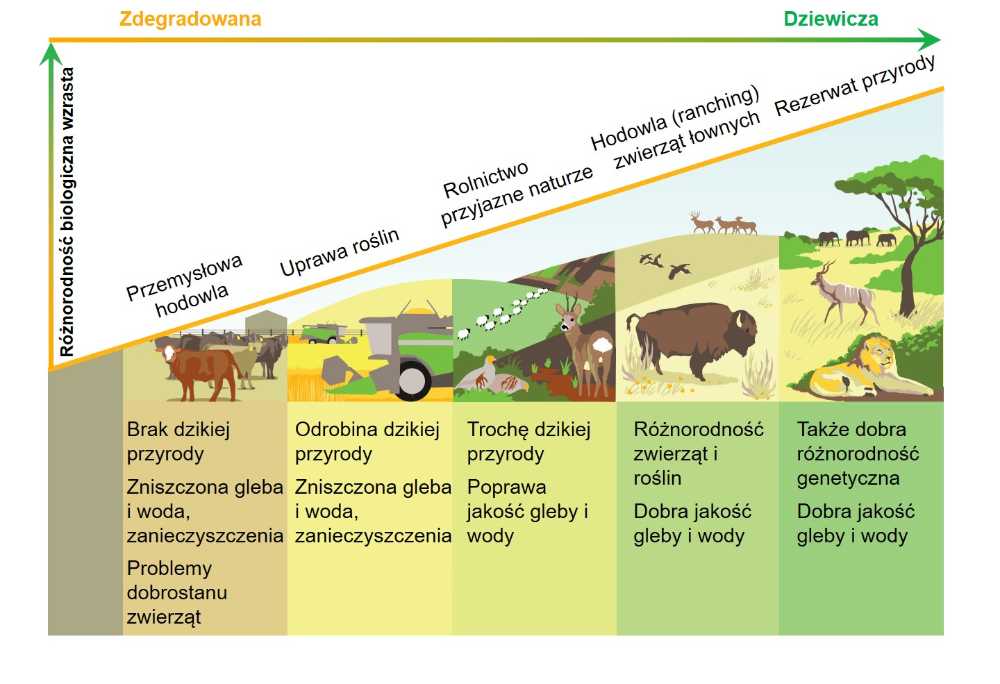 Zdegradowana

Dziewicza

Różnorodność biologiczna wzrasta

Przemysłowa hodowla

Uprawa roślin

Rolnictwo przyjazne naturze

Hodowla (ranching) zwierząt łownych

Rezerwat przyrody

Brak dzikiej przyrody

Zniszczona gleba i woda, zanieczyszczenia

Problemy dobrostanu zwierząt

Odrobina dzikiej przyrody

Zniszczona gleba i woda, zanieczyszczenia

Trochę dzikiej przyrody

Poprawa jakość gleby i wody

Różnorodność zwierząt i roślin

Dobra jakość gleby i wody

Także dobra różnorodność genetyczna

Dobra jakość gleby i wody